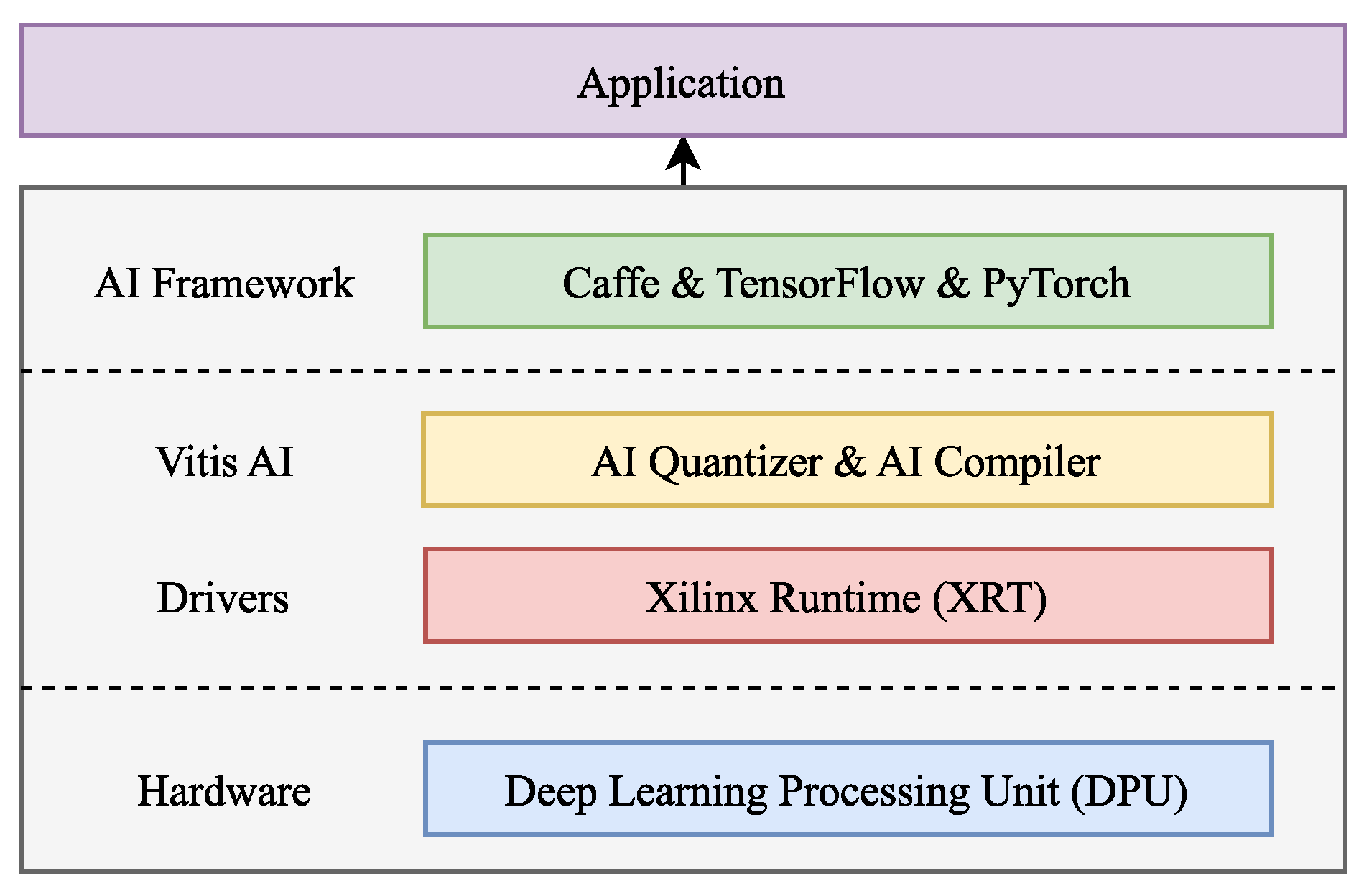 Application

AI Framework

Caffe & TensorFlow & PyTorch

Vitis AI

AI Quantizer & AI Compiler

Drivers

Xilinx Runtime (XRT)

Hardware

Deep Learning Processing Unit (DPU)